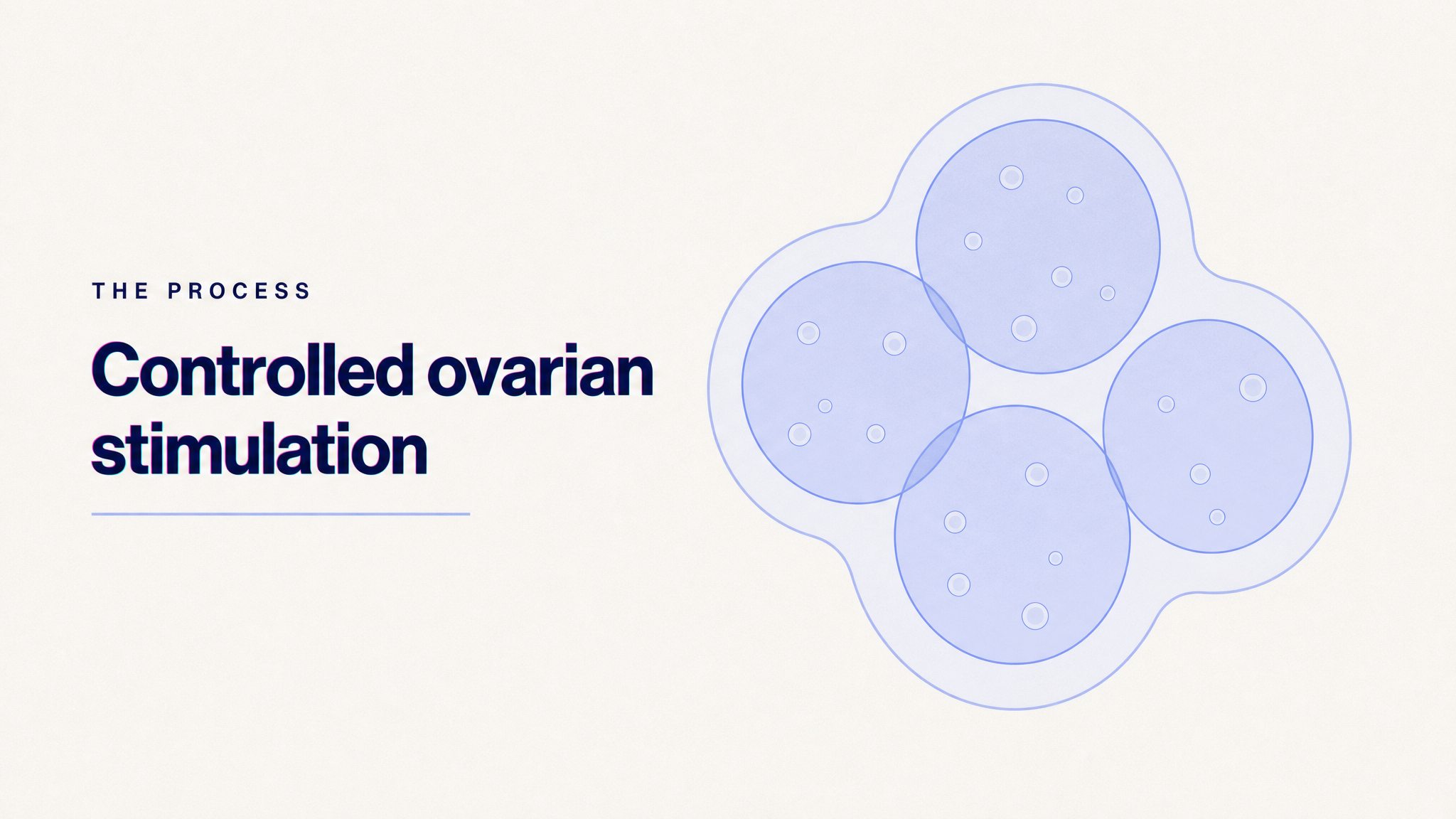 THE PROCESS

Controlled ovarian stimulation